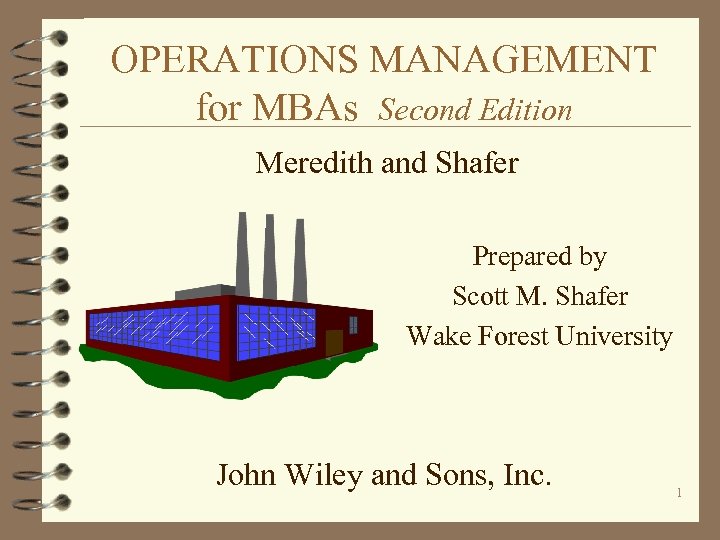 OPERATIONS MANAGEMENT for MBAs Second Edition

Meredith and Shafer

Prepared by
Scott M. Shafer
Wake Forest University

John Wiley and Sons, Inc.

1